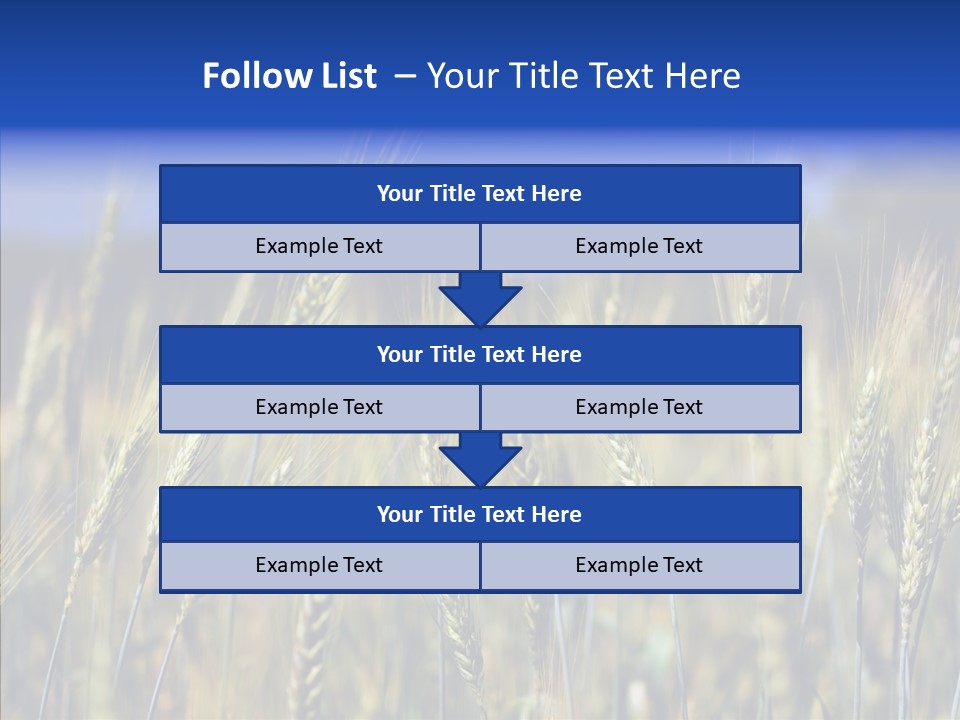 Follow List – Your Title Text Here

Your Title Text Here

Example Text

Example Text

Your Title Text Here

Example Text

Example Text

Your Title Text Here

Example Text

Example Text